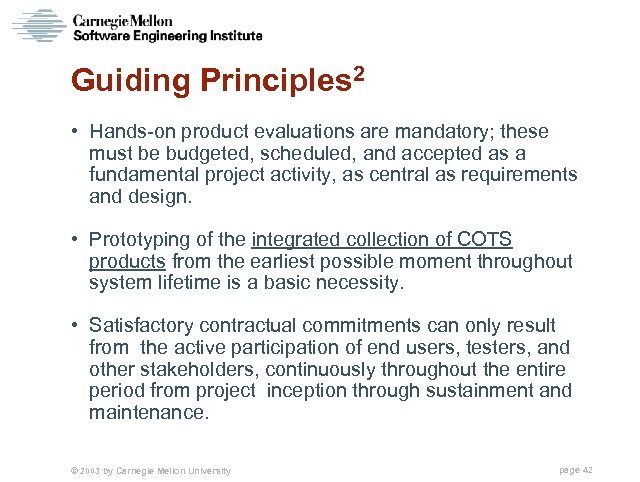 Carnegie Mellon
Software Engineering Institute

Guiding Principles$^2$

• Hands-on product evaluations are mandatory; these must be budgeted, scheduled, and accepted as a fundamental project activity, as central as requirements and design.

• Prototyping of the integrated collection of COTS products from the earliest possible moment throughout system lifetime is a basic necessity.

• Satisfactory contractual commitments can only result from the active participation of end users, testers, and other stakeholders, continuously throughout the entire period from project inception through sustainment and maintenance.

© 2003 by Carnegie Mellon University

page 42